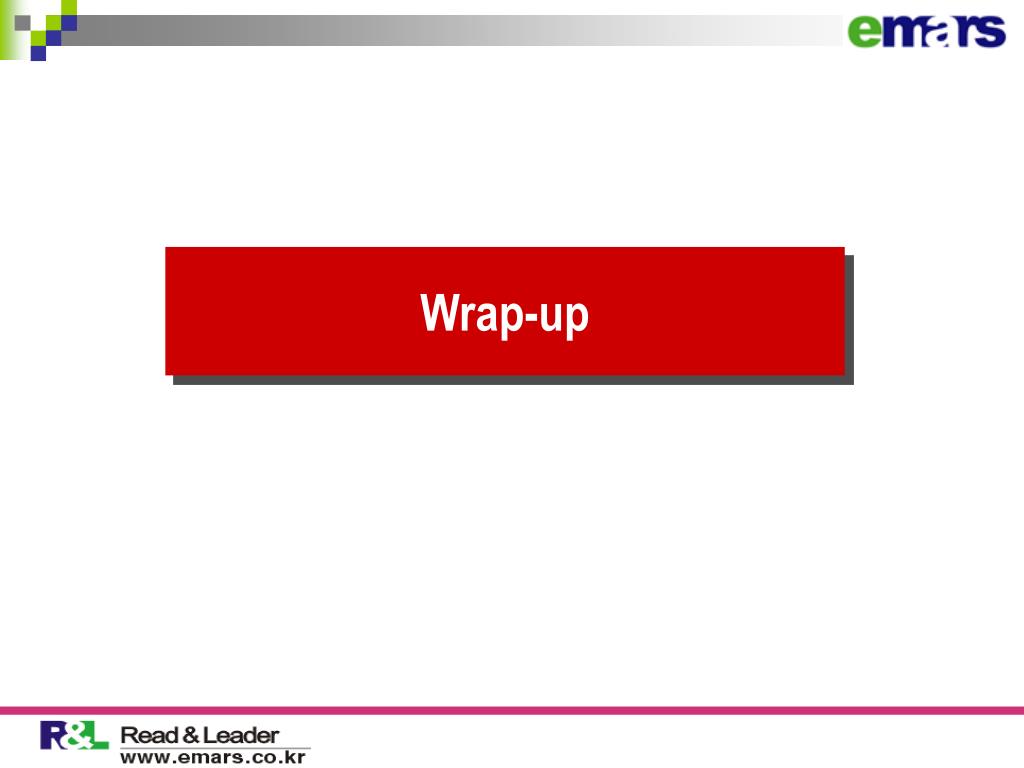 emars

Wrap-up

R&L Read & Leader
www.emars.co.kr